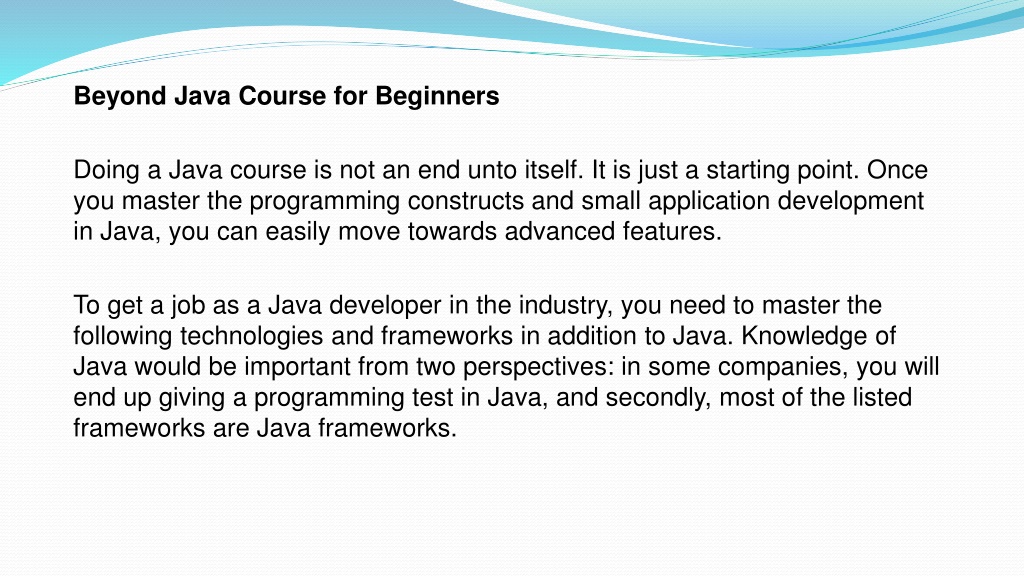 Beyond Java Course for Beginners

Doing a Java course is not an end unto itself. It is just a starting point. Once you master the programming constructs and small application development in Java, you can easily move towards advanced features.

To get a job as a Java developer in the industry, you need to master the following technologies and frameworks in addition to Java. Knowledge of Java would be important from two perspectives: in some companies, you will end up giving a programming test in Java, and secondly, most of the listed frameworks are Java frameworks.